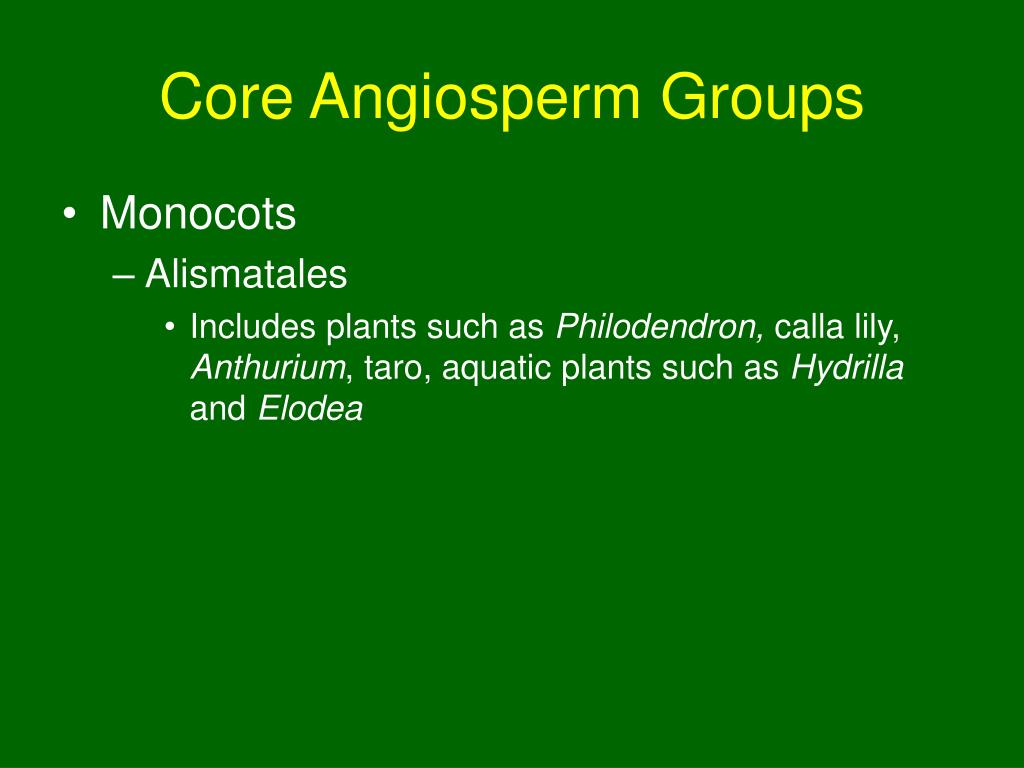 Core Angiosperm Groups

• Monocots
– Alismatales
• Includes plants such as Philodendron, calla lily, Anthurium, taro, aquatic plants such as Hydrilla and Elodea